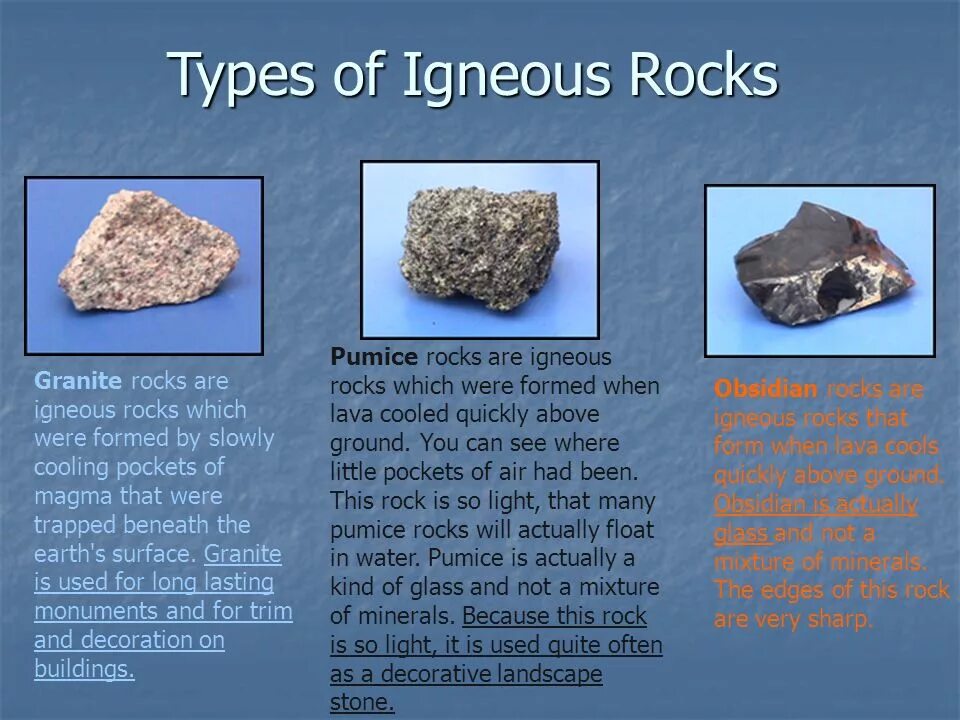 Types of Igneous Rocks

Granite rocks are igneous rocks which were formed by slowly cooling pockets of magma that were trapped beneath the earth's surface. Granite is used for long lasting monuments and for trim and decoration on buildings.

Pumice rocks are igneous rocks which were formed when lava cooled quickly above ground. You can see where little pockets of air had been. This rock is so light, that many pumice rocks will actually float in water. Pumice is actually a kind of glass and not a mixture of minerals. Because this rock is so light, it is used quite often as a decorative landscape stone.

Obsidian rocks are igneous rocks that form when lava cools quickly above ground. Obsidian is actually glass and not a mixture of minerals. The edges of this rock are very sharp.